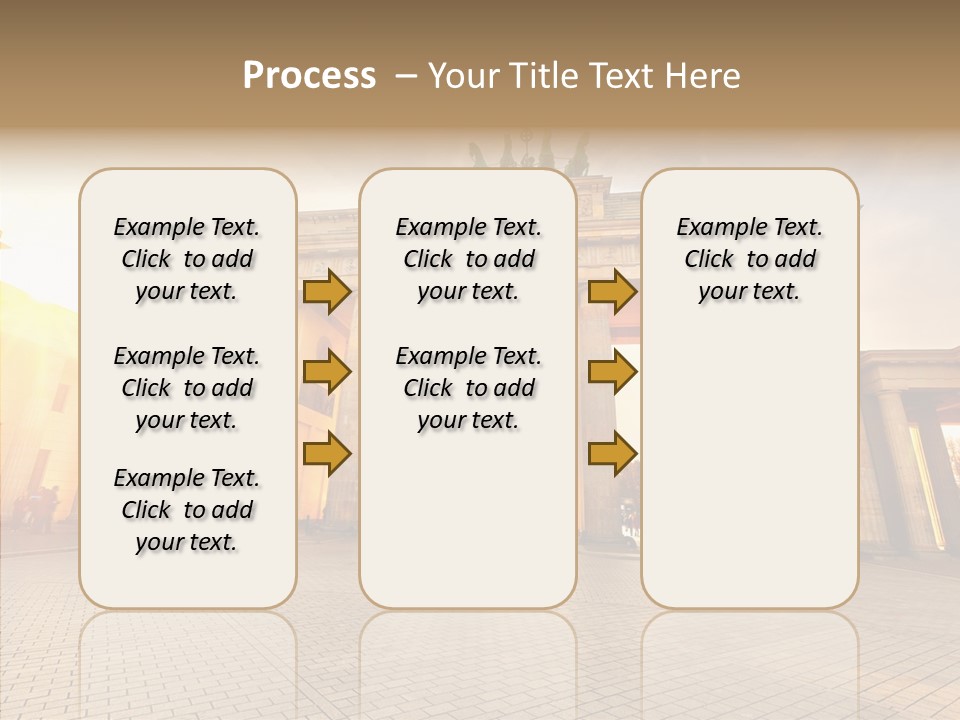 Process – Your Title Text Here

Example Text. Click to add your text.

Example Text. Click to add your text.

Example Text. Click to add your text.

Example Text. Click to add your text.

Example Text. Click to add your text.

Example Text. Click to add your text.